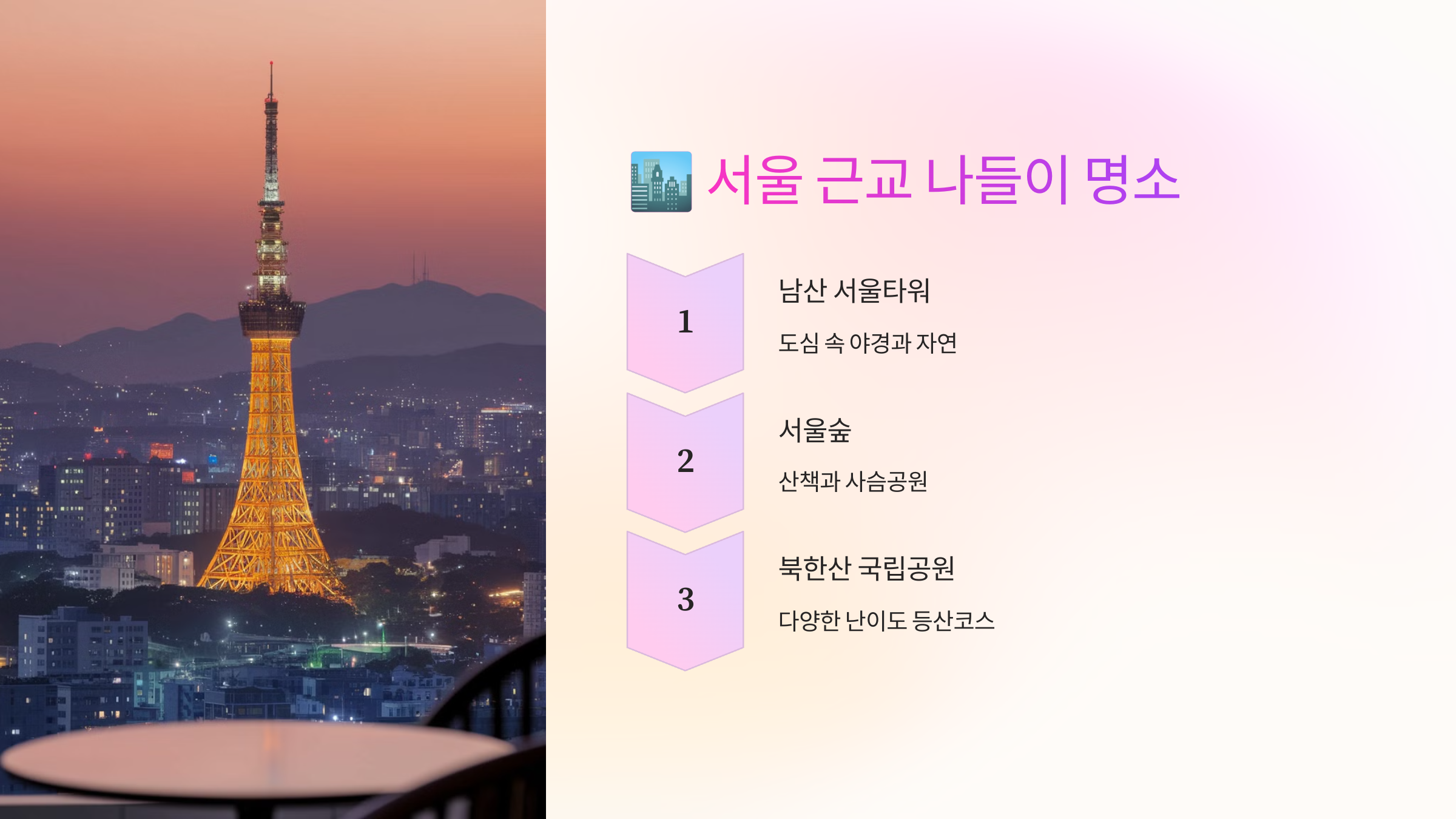 🏙️ 서울 근교 나들이 명소

1

남산 서울타워

도심 속 야경과 자연

2

서울숲

산책과 사슴공원

3

북한산 국립공원

다양한 난이도 등산코스